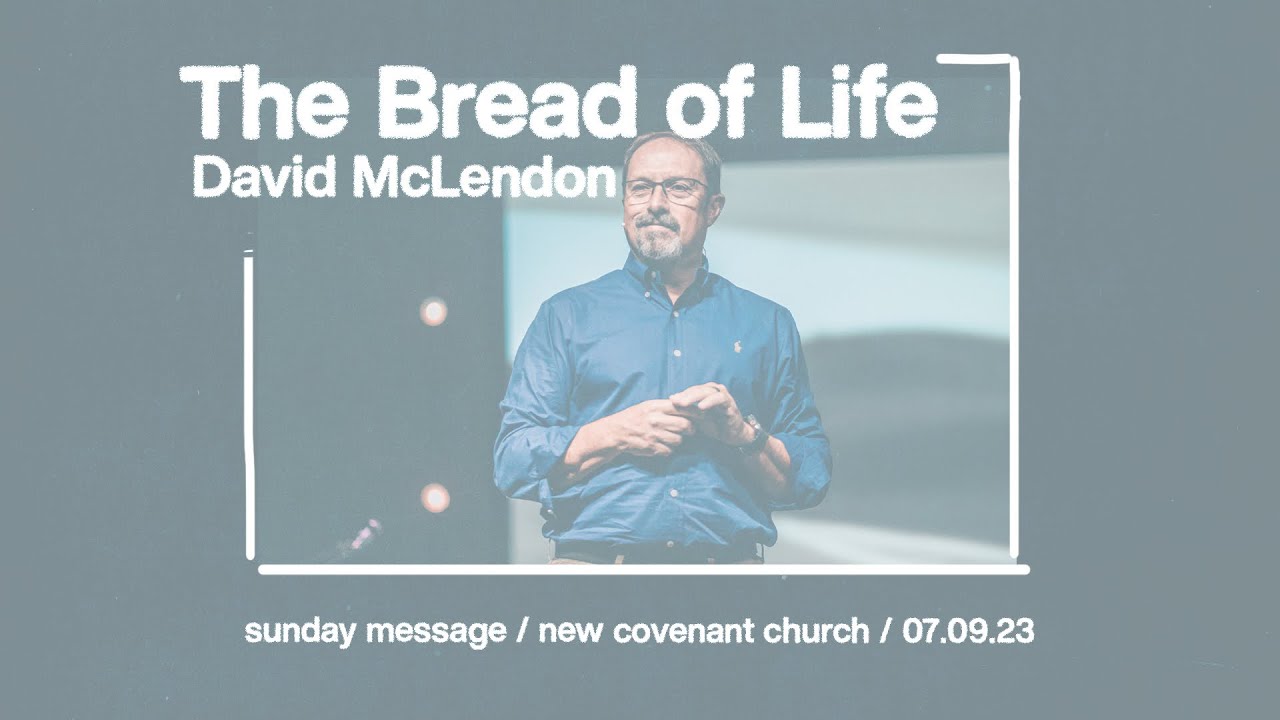 The Bread of Life
David McLendon

sunday message / new covenant church / 07.09.23